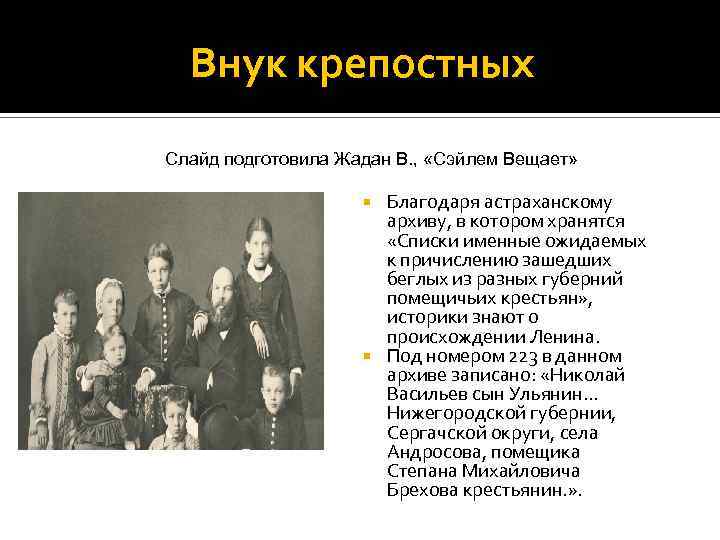 Внук крепостных

Слайд подготовила Жадан В., «Сэйлем Вещает»

Благодаря астраханскому архиву, в котором хранятся «Списки именные ожидаемых к причислению зашедших беглых из разных губерний помещичьих крестьян», историки знают о происхождении Ленина.

Под номером 223 в данном архиве записано: «Николай Васильев сын Ульянин... Нижегородской губернии, Сергачской округи, села Андросова, помещика Степана Михайловича Брехова крестьянин.».